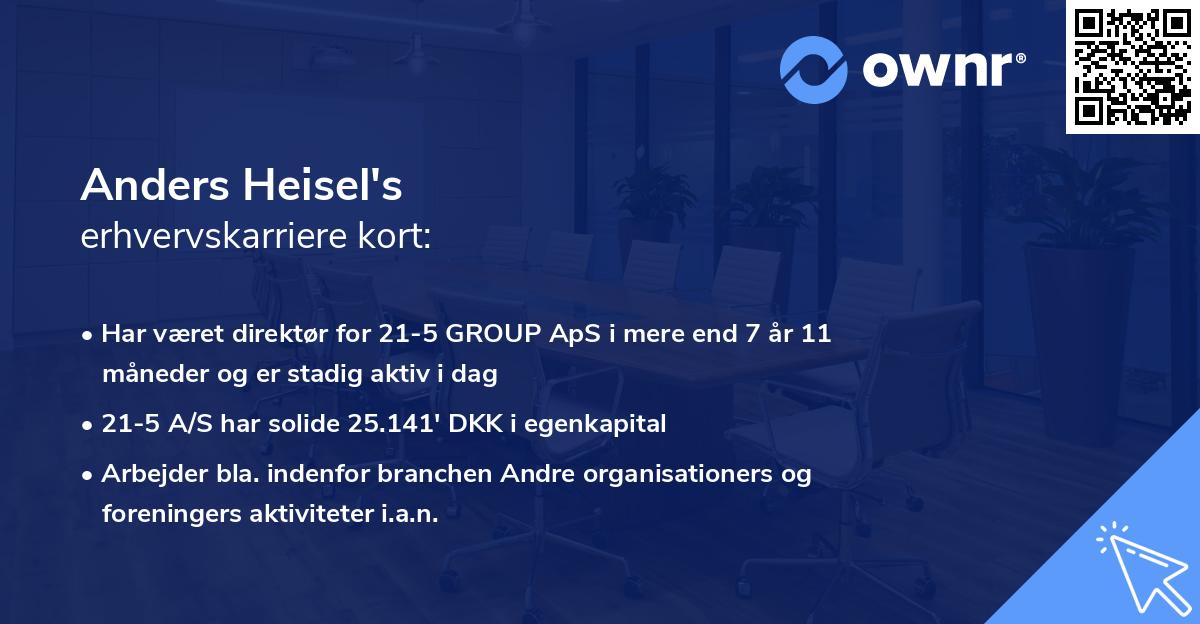 ownr®

Anders Heisel's
erhvervskarriere kort:

• Har været direktør for 21-5 GROUP ApS i mere end 7 år 11 måneder og er stadig aktiv i dag
• 21-5 A/S har solide 25.141' DKK i egenkapital
• Arbejder bla. indenfor branchen Andre organisationers og foreningers aktiviteter i.a.n.